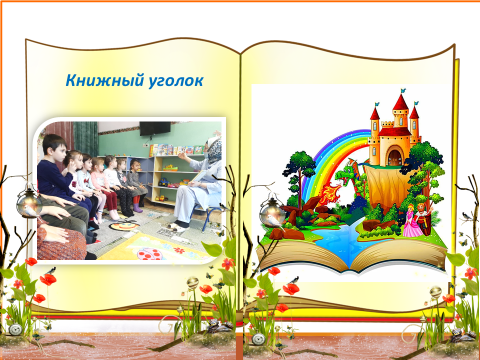 Книжный уголок